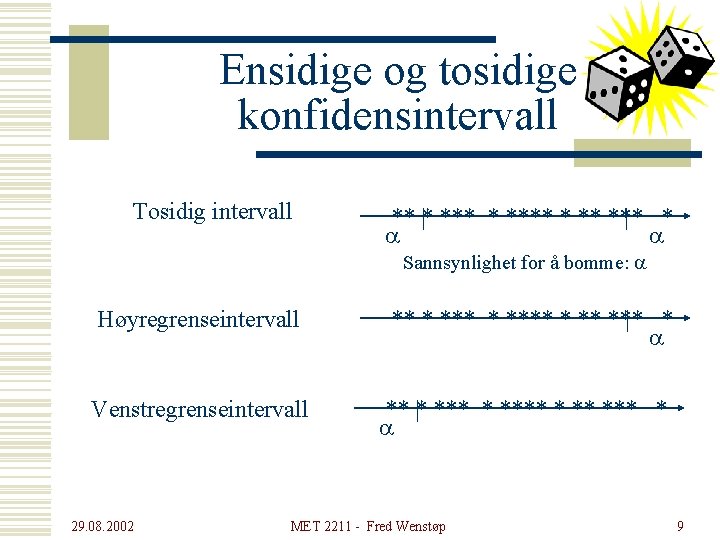 Ensidige og tosidige konfidensintervall

Tosidig intervall

** * *** * **** * ** *** *

$\alpha$ $\alpha$

Sannsynlighet for å bomme: $\alpha$

Høyregrenseintervall

** * *** * **** * ** *** *

$\alpha$

Venstregrenseintervall

** * *** * **** * ** *** *

$\alpha$

29.08.2002

MET 2211 - Fred Wenstøp

9